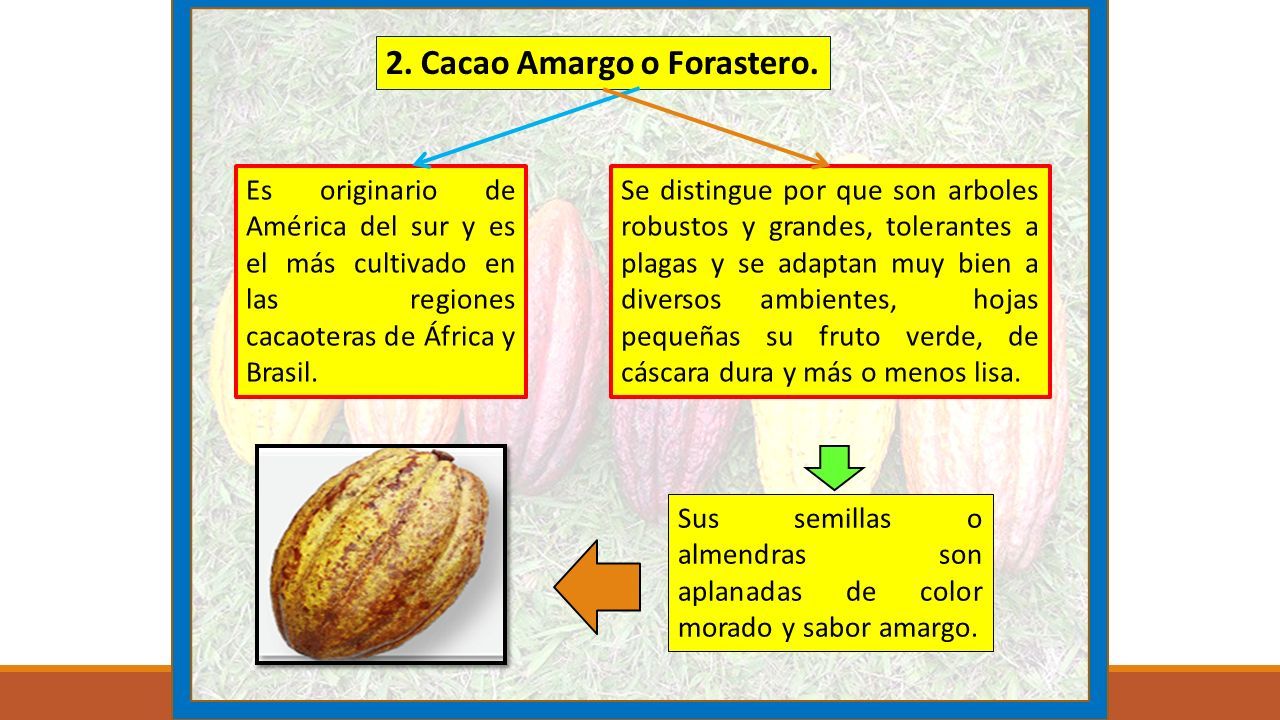 2. Cacao Amargo o Forastero.

Es originario de América del sur y es el más cultivado en las regiones cacaoteras de África y Brasil.

Se distingue por que son arboles robustos y grandes, tolerantes a plagas y se adaptan muy bien a diversos ambientes, hojas pequeñas su fruto verde, de cáscara dura y más o menos lisa.

Sus semillas o almendras son aplanadas de color morado y sabor amargo.